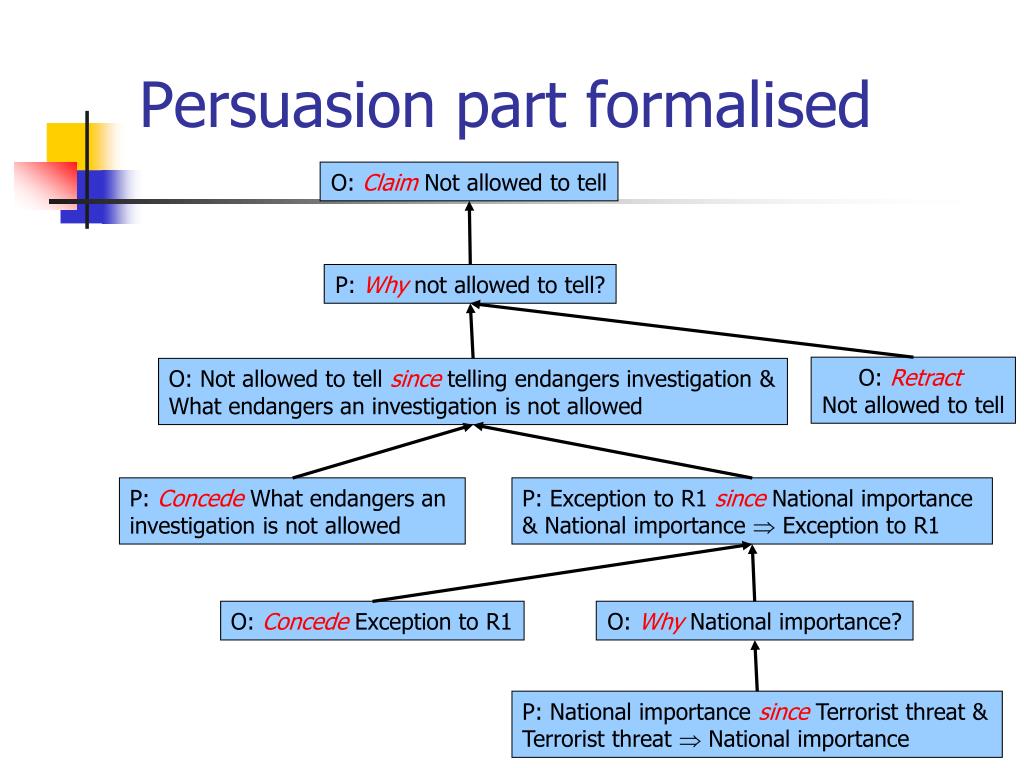 Persuasion part formalised

O: Claim Not allowed to tell

P: Why not allowed to tell?

O: Not allowed to tell since telling endangers investigation & What endangers an investigation is not allowed

O: Retract Not allowed to tell

P: Concede What endangers an investigation is not allowed

P: Exception to R1 since National importance & National importance $\Rightarrow$ Exception to R1

O: Concede Exception to R1

O: Why National importance?

P: National importance since Terrorist threat & Terrorist threat $\Rightarrow$ National importance